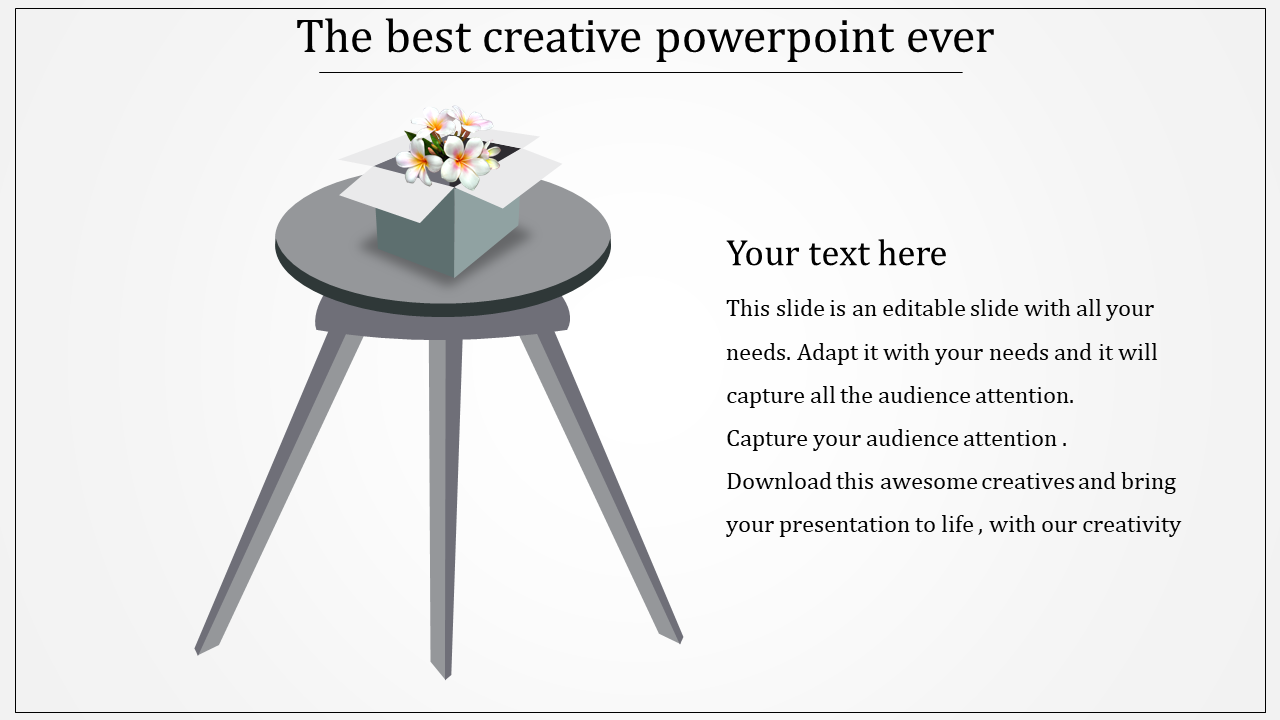 The best creative powerpoint ever

Your text here

This slide is an editable slide with all your needs. Adapt it with your needs and it will capture all the audience attention.
Capture your audience attention .
Download this awesome creatives and bring your presentation to life , with our creativity